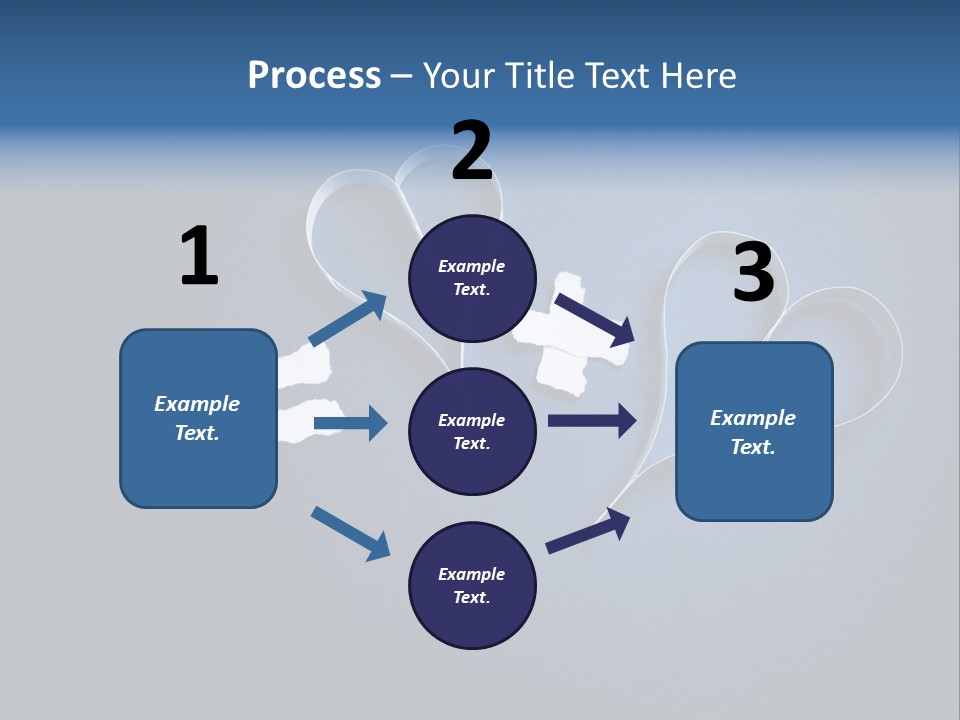 Process – Your Title Text Here

1

Example Text.

2

Example Text.

Example Text.

Example Text.

3

Example Text.